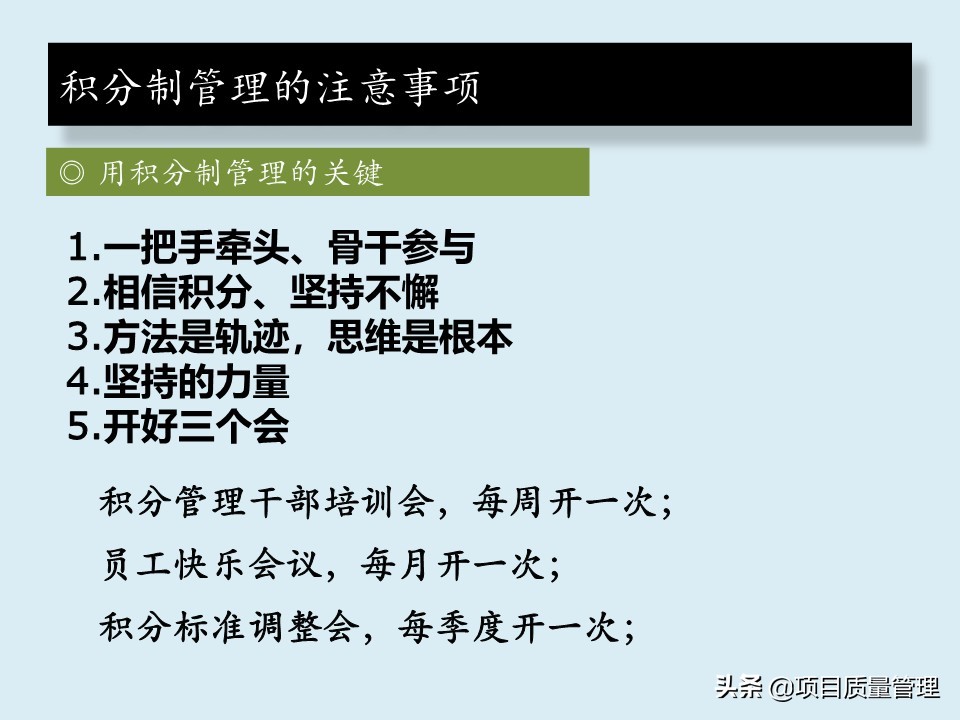 积分制管理的注意事项

◎ 用积分制管理的关键

1.一把手牵头、骨干参与
2.相信积分、坚持不懈
3.方法是轨迹，思维是根本
4.坚持的力量
5.开好三个会

积分管理干部培训会，每周开一次；

员工快乐会议，每月开一次；

积分标准调整会，每季度开一次；

头条 @项目质量管理